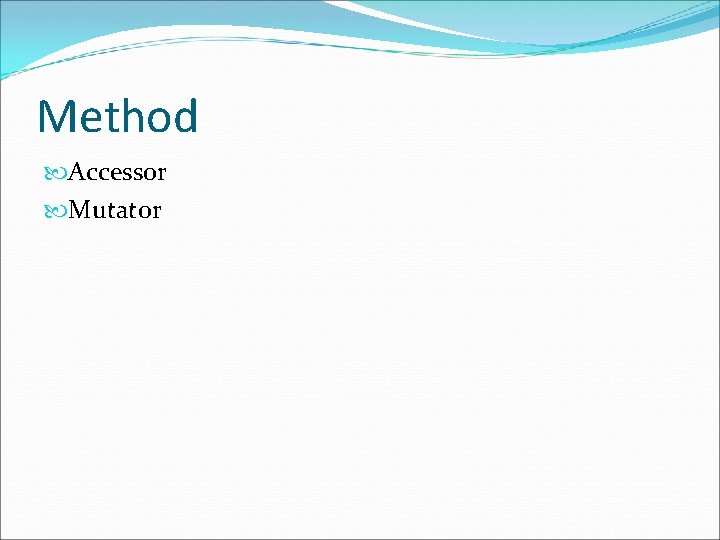 Method

Accessor

Mutator